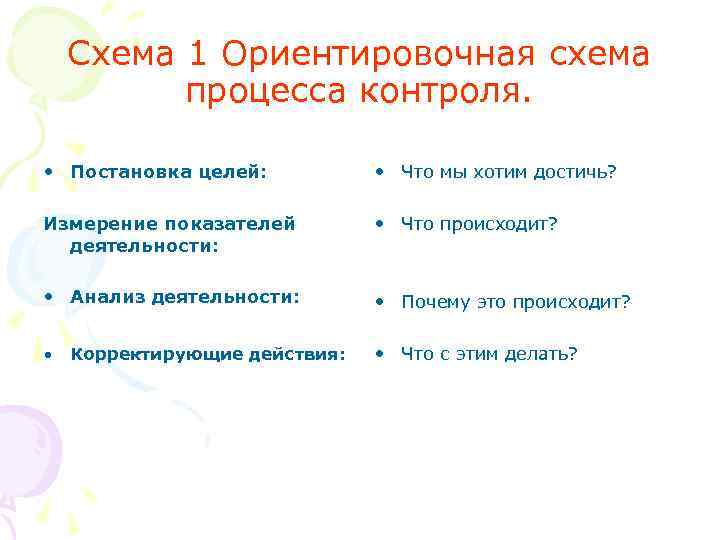 Схема 1 Ориентировочная схема процесса контроля.

• Постановка целей:

Измерение показателей деятельности:

• Анализ деятельности:

• Корректирующие действия:

• Что мы хотим достичь?

• Что происходит?

• Почему это происходит?

• Что с этим делать?